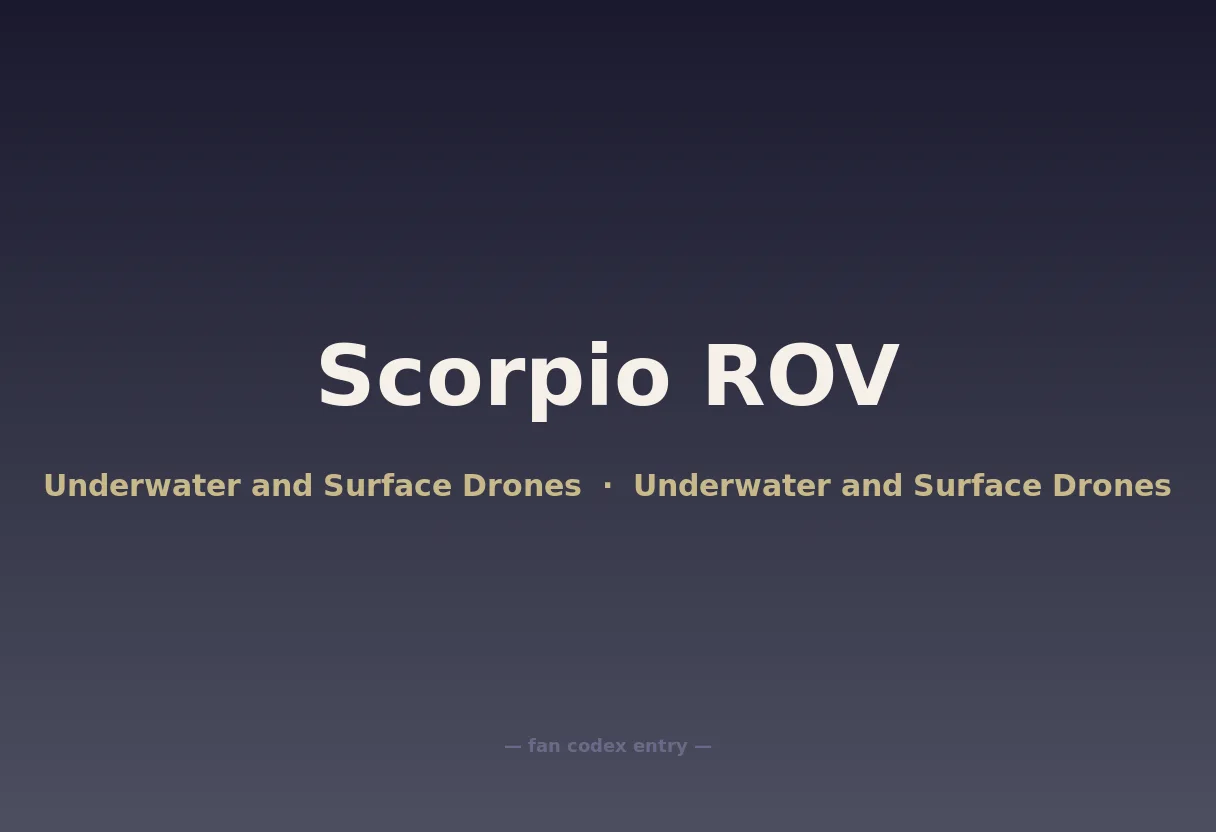 Scorpio ROV

Underwater and Surface Drones · Underwater and Surface Drones

— fan codex entry —